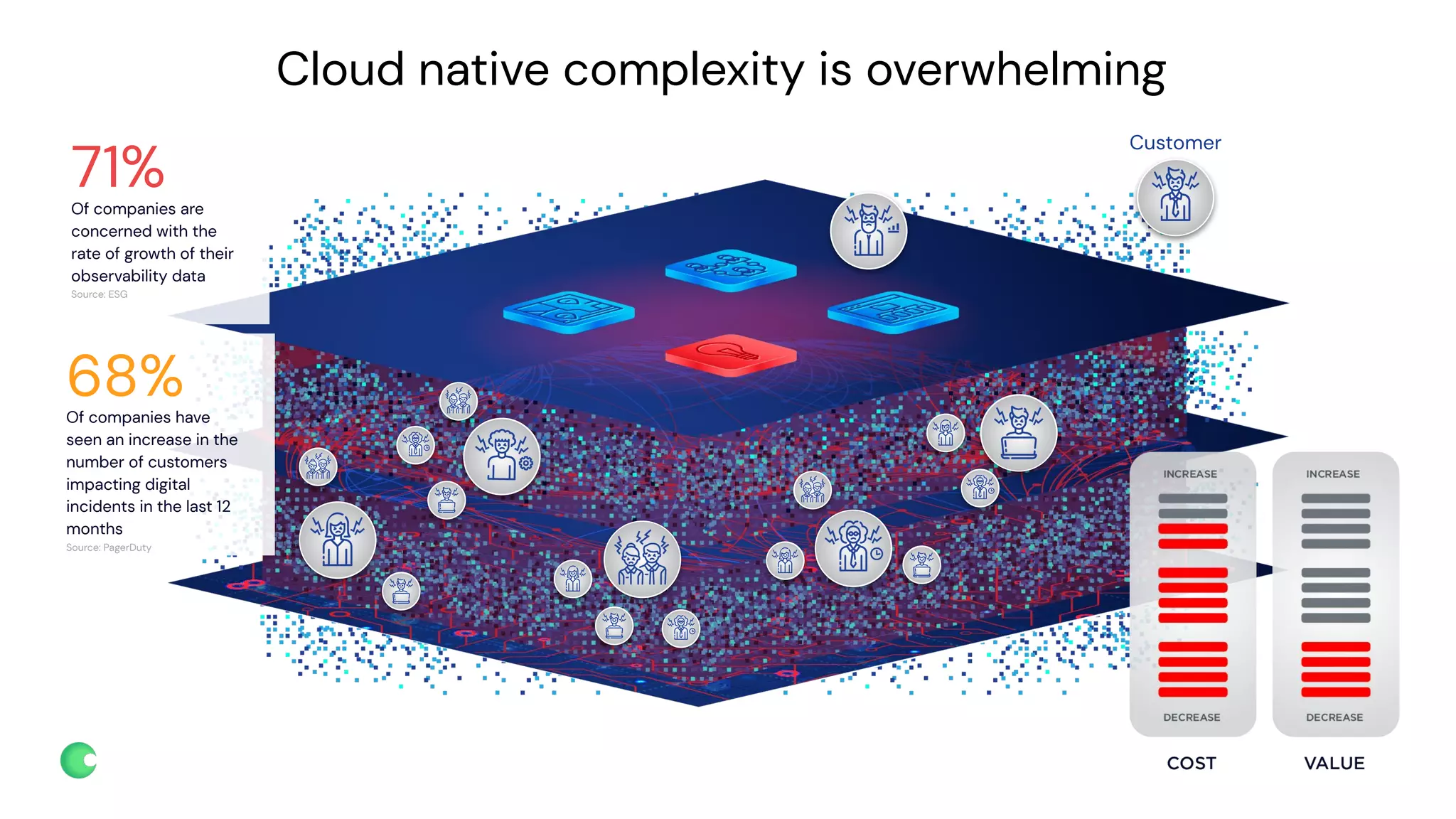 Cloud native complexity is overwhelming

71%
Of companies are concerned with the rate of growth of their observability data
Source: ESG

68%
Of companies have seen an increase in the number of customers impacting digital incidents in the last 12 months
Source: PagerDuty

Customer

INCREASE
DECREASE
COST

INCREASE
DECREASE
VALUE